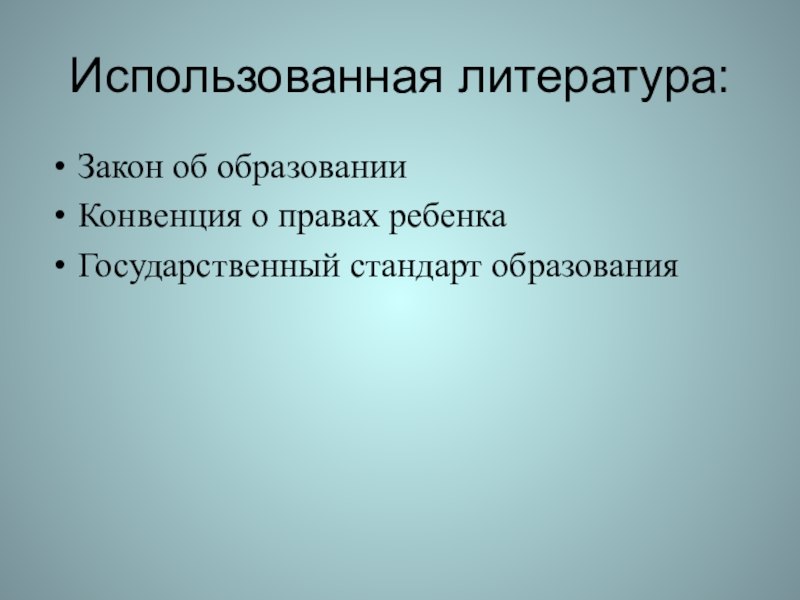 Использованная литература:

• Закон об образовании
• Конвенция о правах ребенка
• Государственный стандарт образования